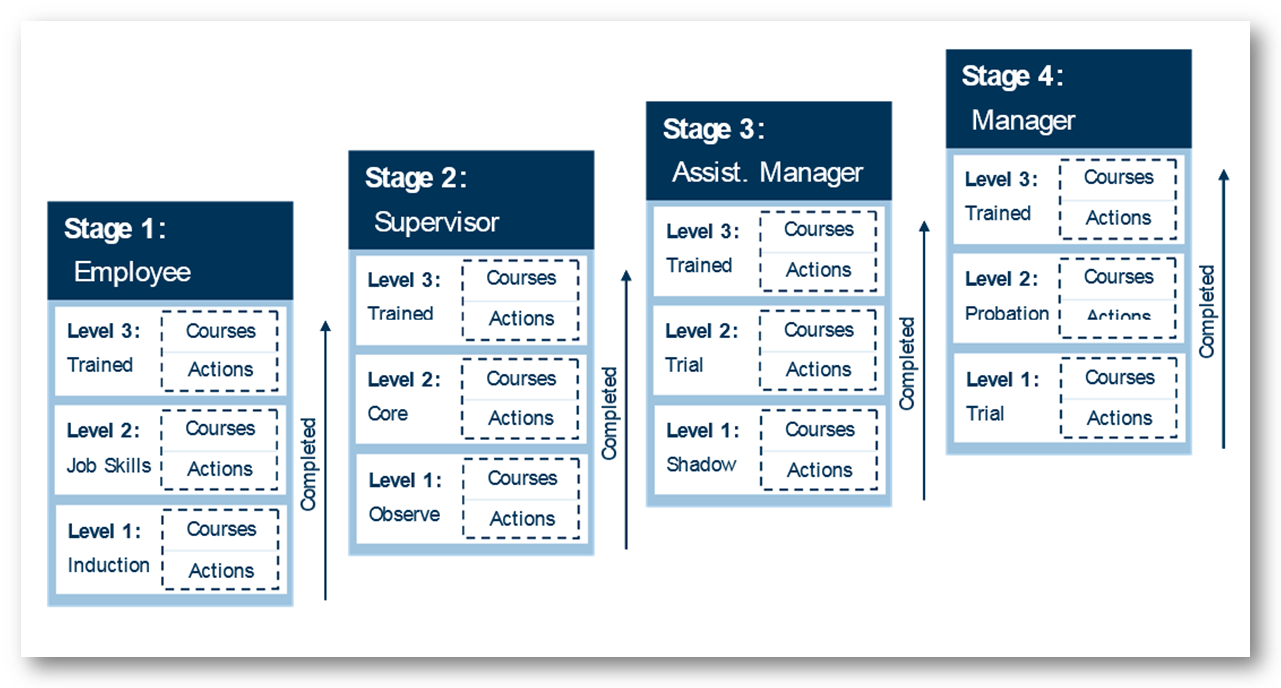 Stage 1:
Employee

Level 3: Trained
Courses
Actions

Level 2: Job Skills
Courses
Actions

Level 1: Induction
Courses
Actions

Completed

Stage 2:
Supervisor

Level 3: Trained
Courses
Actions

Level 2: Core
Courses
Actions

Level 1: Observe
Courses
Actions

Completed

Stage 3:
Assist. Manager

Level 3: Trained
Courses
Actions

Level 2: Trial
Courses
Actions

Level 1: Shadow
Courses
Actions

Completed

Stage 4:
Manager

Level 3: Trained
Courses
Actions

Level 2: Probation
Courses
Actions

Level 1: Trial
Courses
Actions

Completed